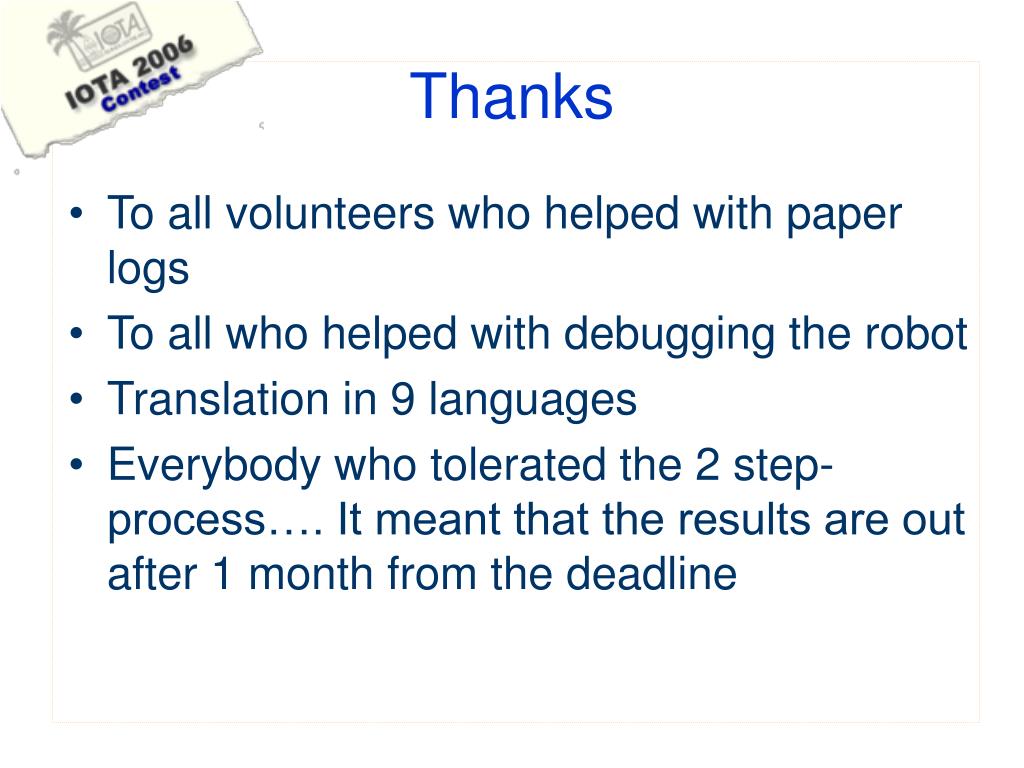 IOTA
IOTA 2006
Contest

Thanks

• To all volunteers who helped with paper logs
• To all who helped with debugging the robot
• Translation in 9 languages
• Everybody who tolerated the 2 step-process…. It meant that the results are out after 1 month from the deadline